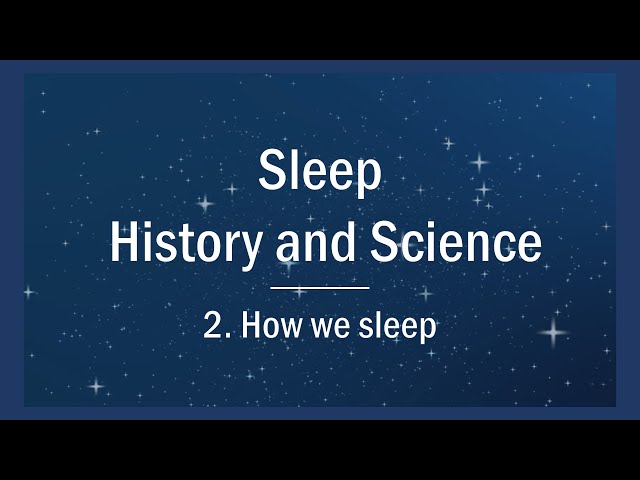 Sleep
History and Science

2. How we sleep